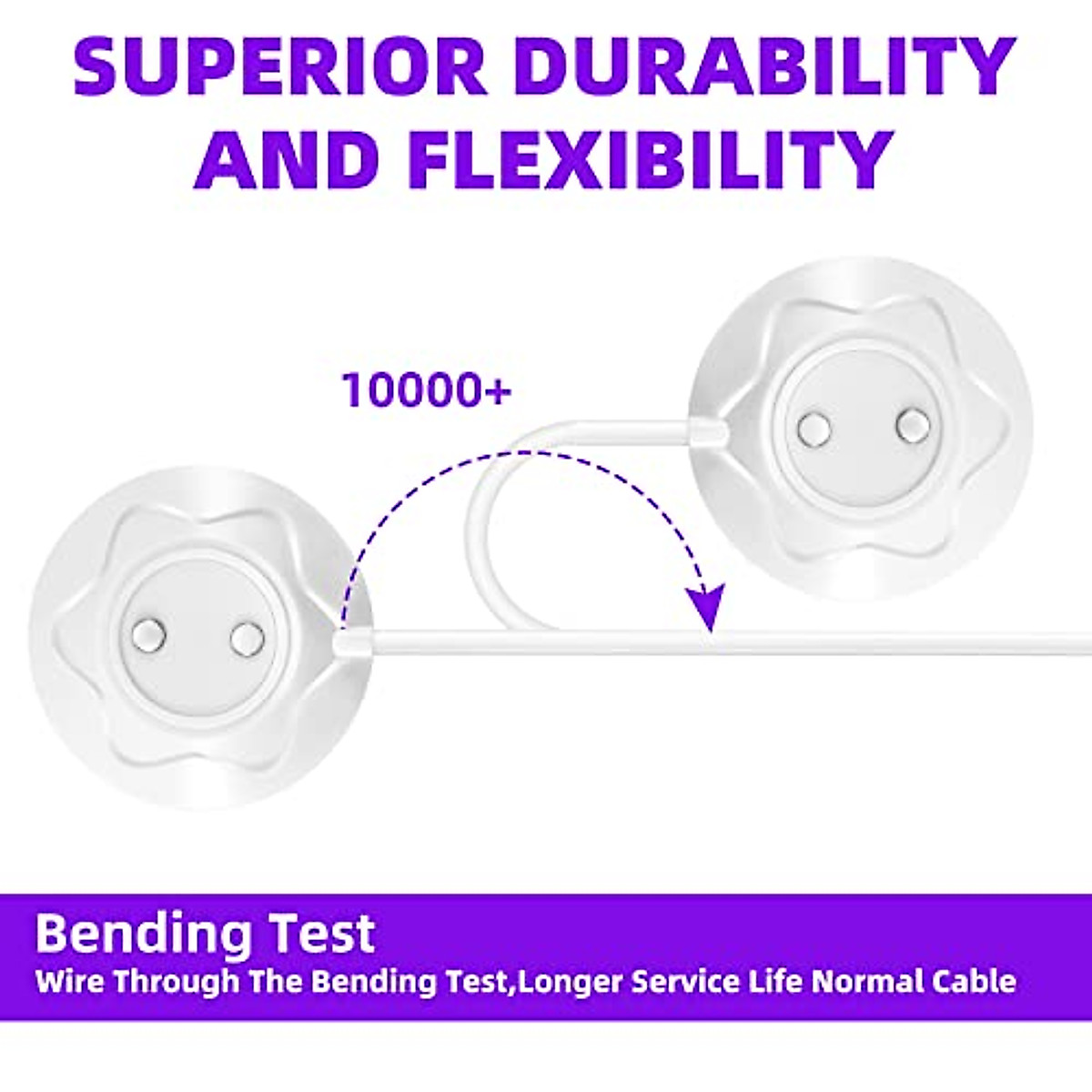 SUPERIOR DURABILITY AND FLEXIBILITY

10000+

Bending Test
Wire Through The Bending Test,Longer Service Life Normal Cable